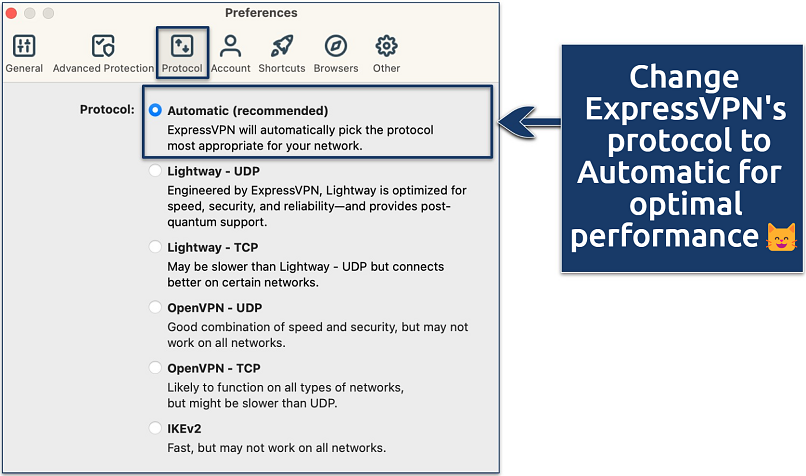 Preferences

General Advanced Protection Protocol Account Shortcuts Browsers Other

Protocol:

Automatic (recommended)
ExpressVPN will automatically pick the protocol most appropriate for your network.

Lightway - UDP
Engineered by ExpressVPN, Lightway is optimized for speed, security, and reliability—and provides post-quantum support.

Lightway - TCP
May be slower than Lightway - UDP but connects better on certain networks.

OpenVPN - UDP
Good combination of speed and security, but may not work on all networks.

OpenVPN - TCP
Likely to function on all types of networks, but might be slower than UDP.

IKEv2
Fast, but may not work on all networks.

Change ExpressVPN's protocol to Automatic for optimal performance 😸